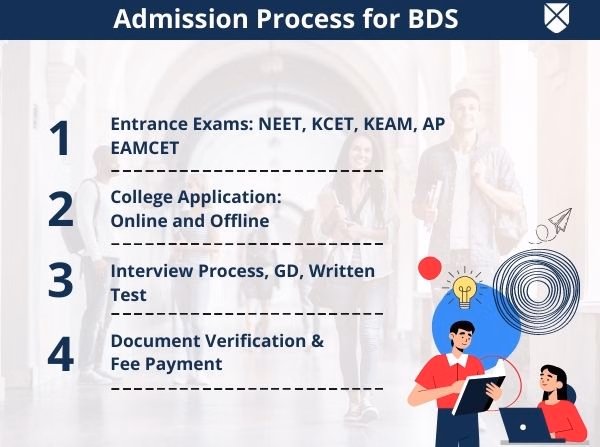 Admission Process for BDS

1 Entrance Exams: NEET, KCET, KEAM, AP EAMCET

2 College Application: Online and Offline

3 Interview Process, GD, Written Test

4 Document Verification & Fee Payment